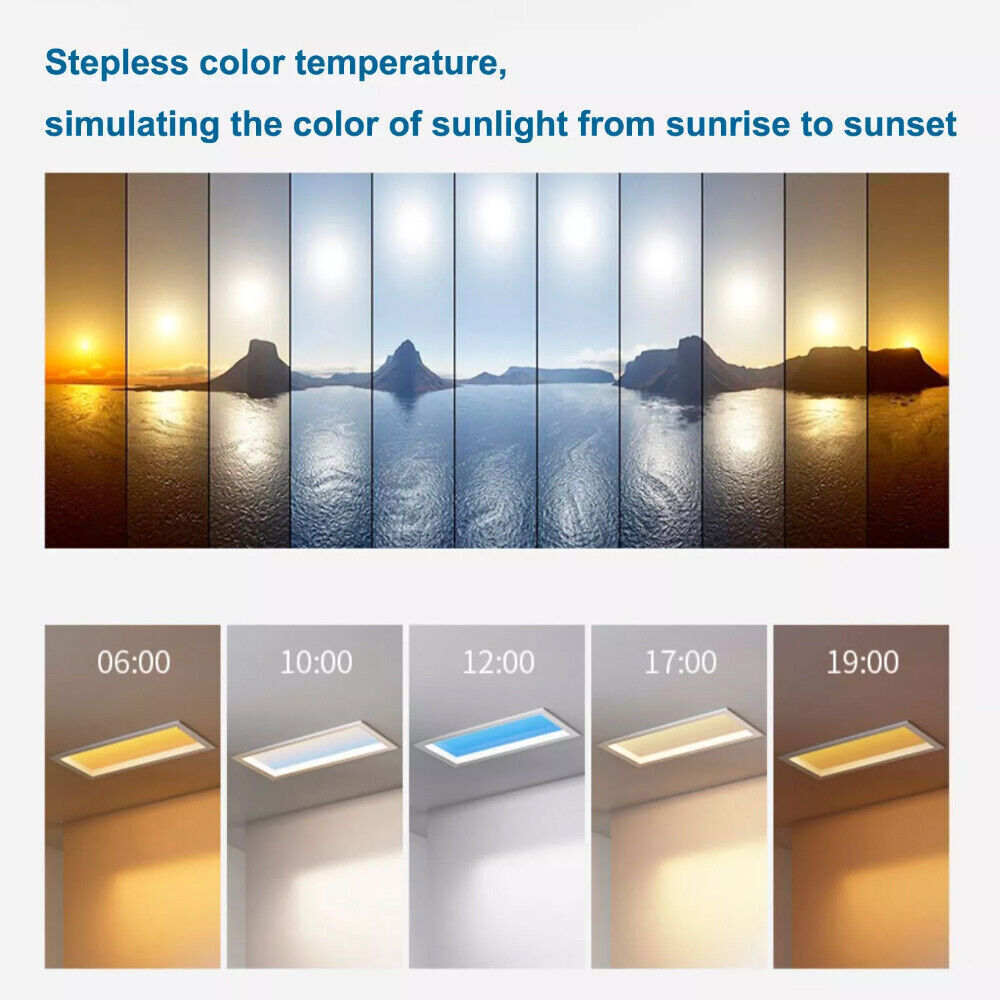 Stepless color temperature,
simulating the color of sunlight from sunrise to sunset

06:00
10:00
12:00
17:00
19:00